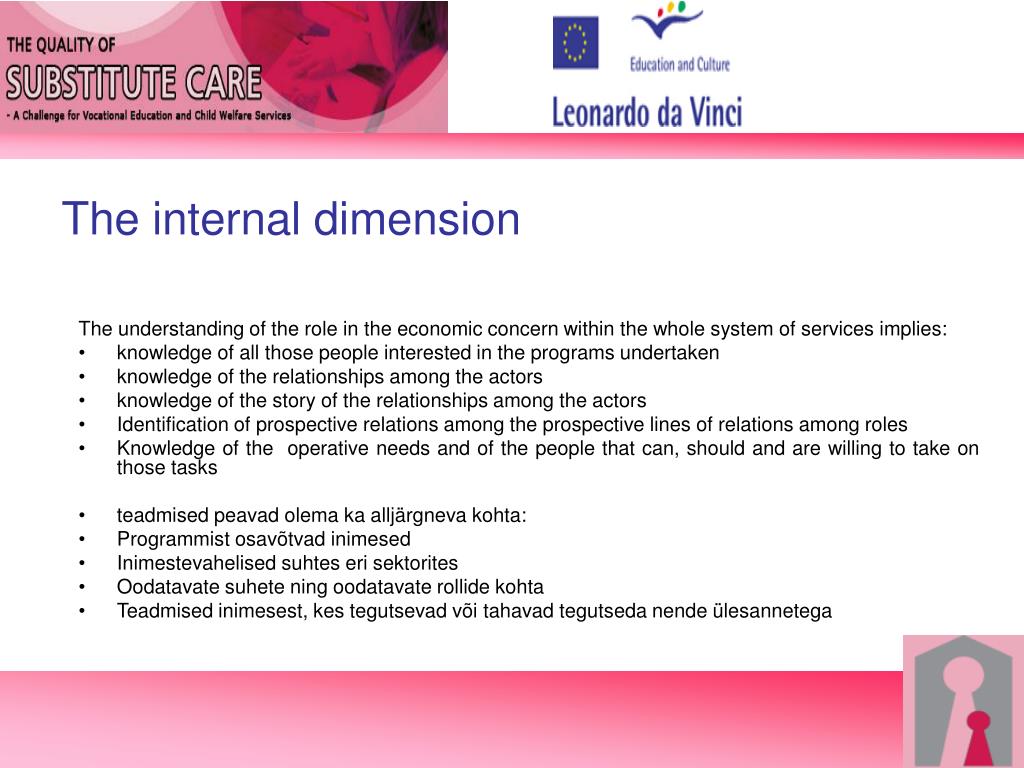 THE QUALITY OF
SUBSTITUTE CARE
- A Challenge for Vocational Education and Child Welfare Services

Education and Culture

Leonardo da Vinci

The internal dimension

The understanding of the role in the economic concern within the whole system of services implies:
• knowledge of all those people interested in the programs undertaken
• knowledge of the relationships among the actors
• knowledge of the story of the relationships among the actors
• Identification of prospective relations among the prospective lines of relations among roles
• Knowledge of the operative needs and of the people that can, should and are willing to take on those tasks

• teadmised peavad olema ka alljärgneva kohta:
• Programmist osavõtvad inimesed
• Inimestevahelised suhtes eri sektorites
• Oodatavate suhete ning oodatavate rollide kohta
• Teadmised inimesest, kes tegutsevad või tahavad tegutseda nende ülesannetega